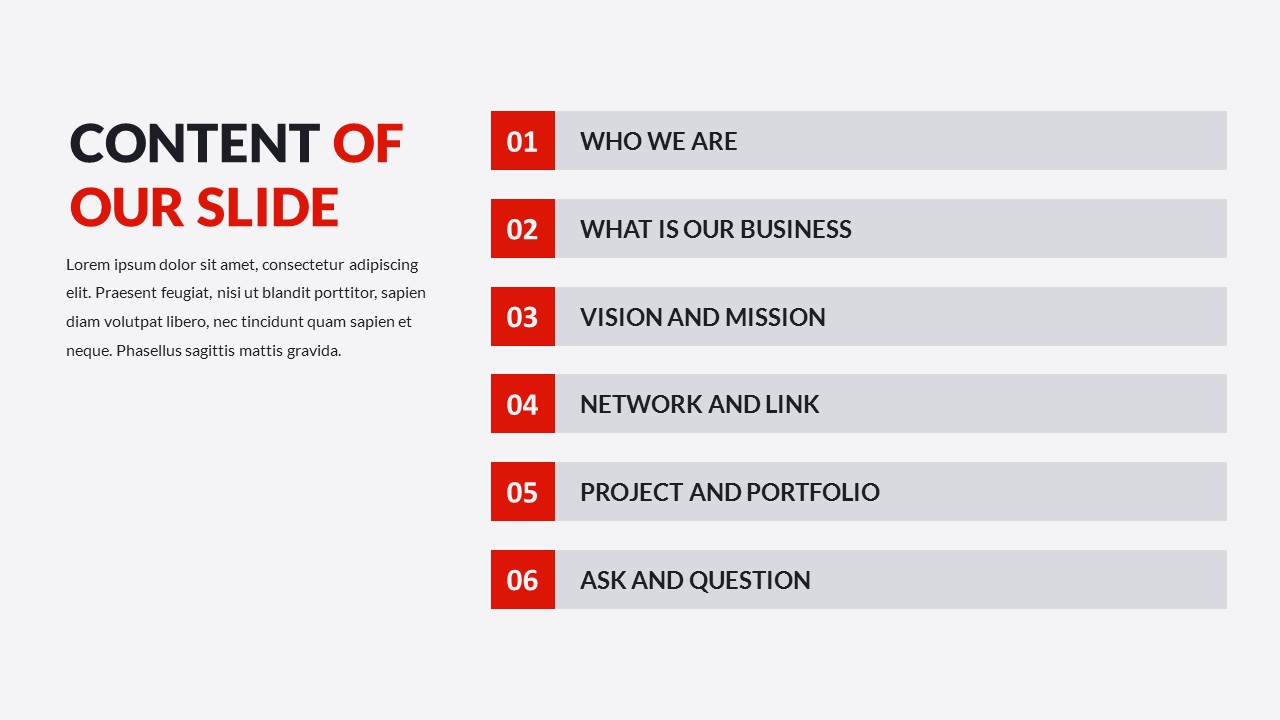 CONTENT OF OUR SLIDE

Lorem ipsum dolor sit amet, consectetur adipiscing elit. Praesent feugiat, nisi ut blandit porttitor, sapien diam volutpat libero, nec tincidunt quam sapien et neque. Phasellus sagittis mattis gravida.

01 WHO WE ARE

02 WHAT IS OUR BUSINESS

03 VISION AND MISSION

04 NETWORK AND LINK

05 PROJECT AND PORTFOLIO

06 ASK AND QUESTION